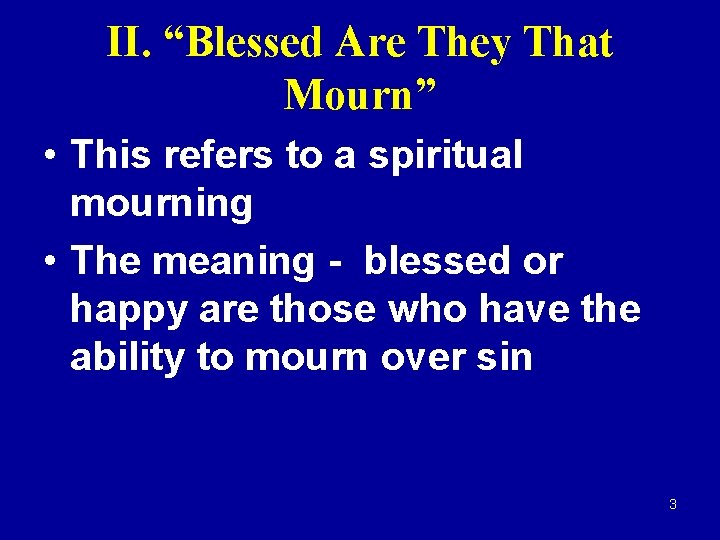 II. “Blessed Are They That Mourn”

• This refers to a spiritual mourning

• The meaning - blessed or happy are those who have the ability to mourn over sin

3